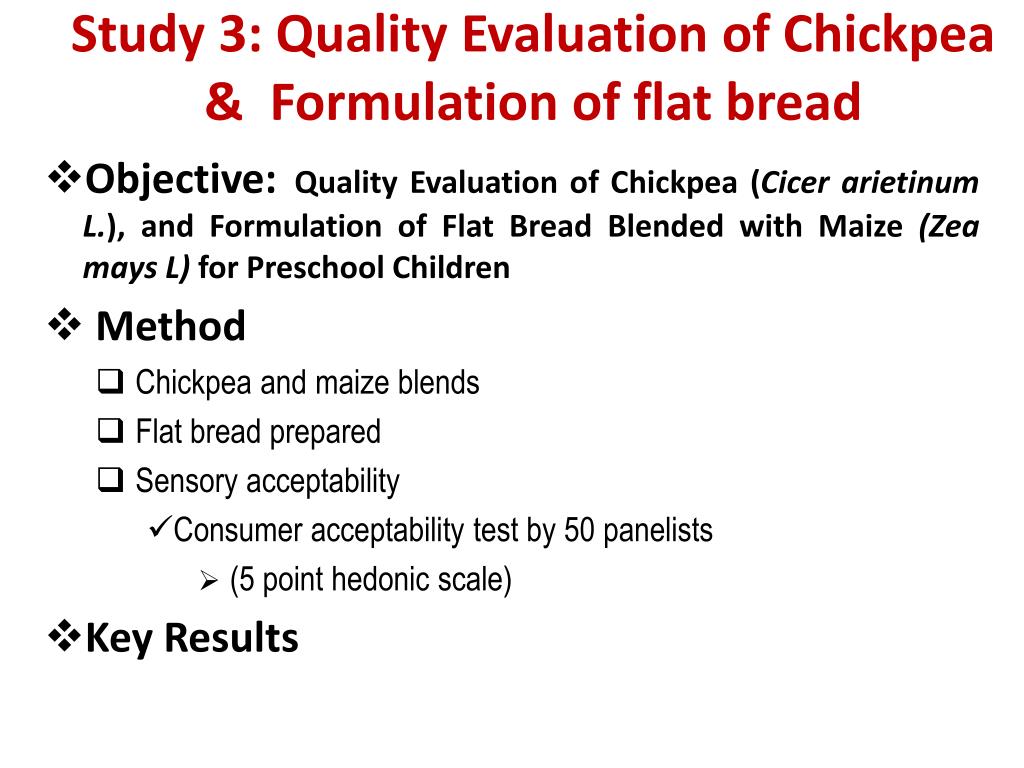 Study 3: Quality Evaluation of Chickpea & Formulation of flat bread

❖Objective: Quality Evaluation of Chickpea (Cicer arietinum L.), and Formulation of Flat Bread Blended with Maize (Zea mays L) for Preschool Children

❖ Method

❑ Chickpea and maize blends

❑ Flat bread prepared

❑ Sensory acceptability

✓Consumer acceptability test by 50 panelists

➢ (5 point hedonic scale)

❖Key Results